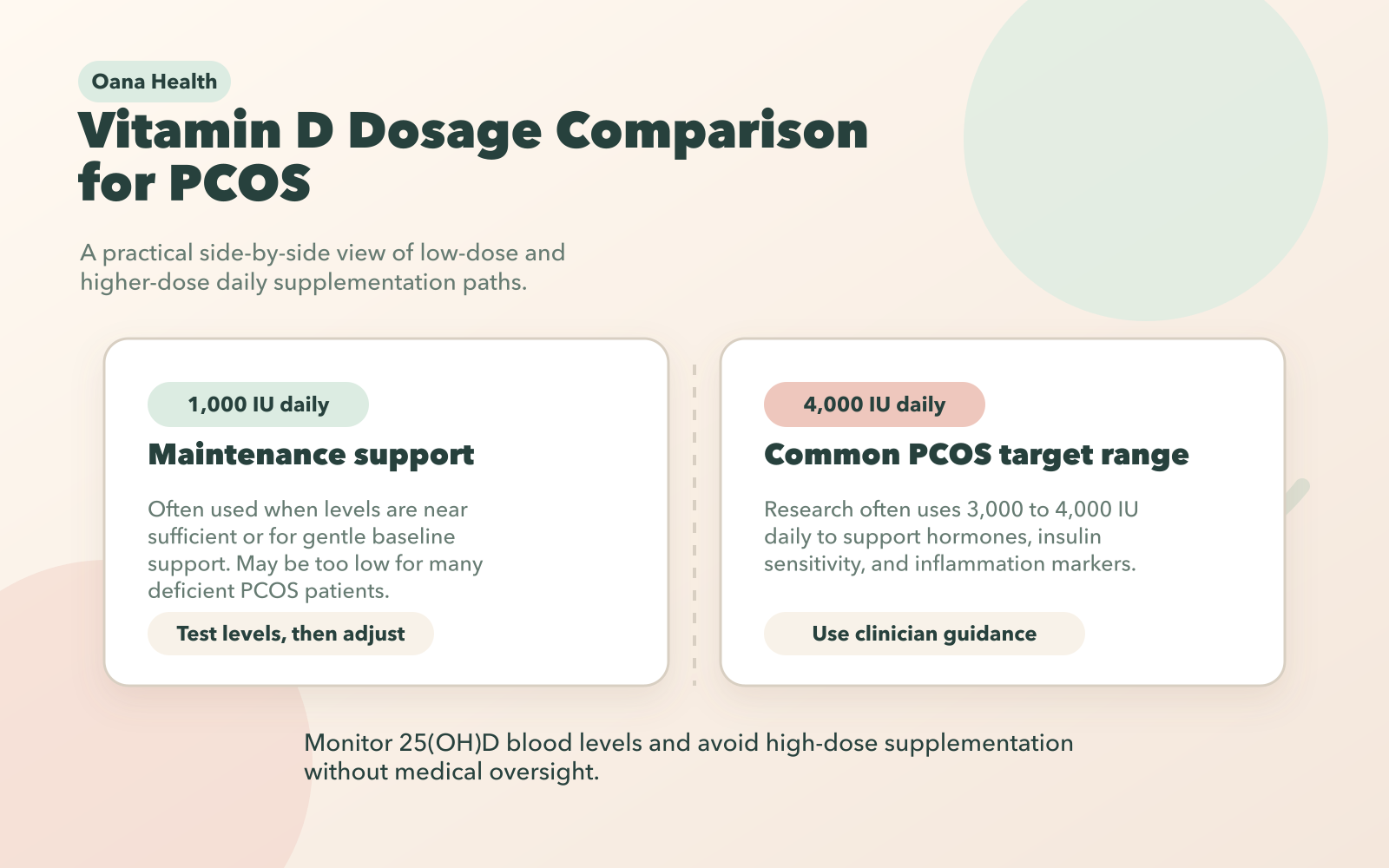 Oana Health

Vitamin D Dosage Comparison for PCOS

A practical side-by-side view of low-dose and higher-dose daily supplementation paths.

1,000 IU daily

Maintenance support

Often used when levels are near sufficient or for gentle baseline support. May be too low for many deficient PCOS patients.

Test levels, then adjust

4,000 IU daily

Common PCOS target range

Research often uses 3,000 to 4,000 IU daily to support hormones, insulin sensitivity, and inflammation markers.

Use clinician guidance

Monitor 25(OH)D blood levels and avoid high-dose supplementation without medical oversight.